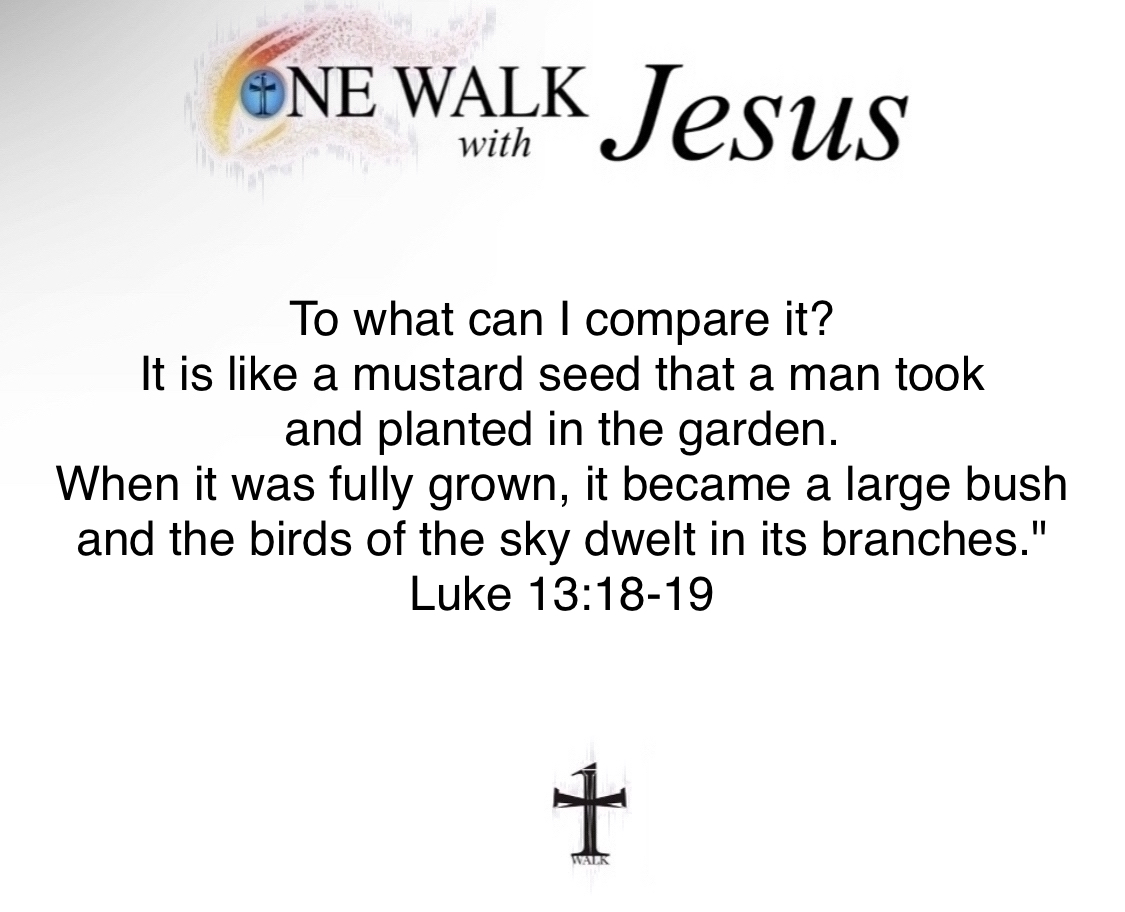 ONE WALK with Jesus

To what can I compare it?
It is like a mustard seed that a man took and planted in the garden.
When it was fully grown, it became a large bush and the birds of the sky dwelt in its branches."
Luke 13:18-19

1
WALK